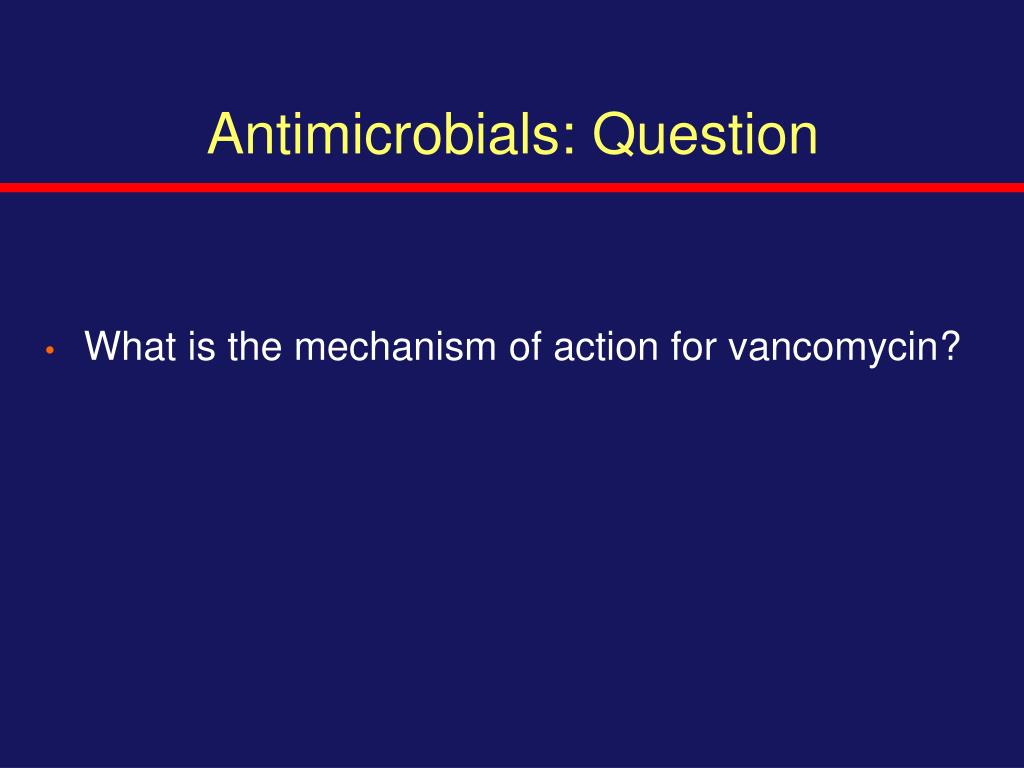 Antimicrobials: Question

• What is the mechanism of action for vancomycin?